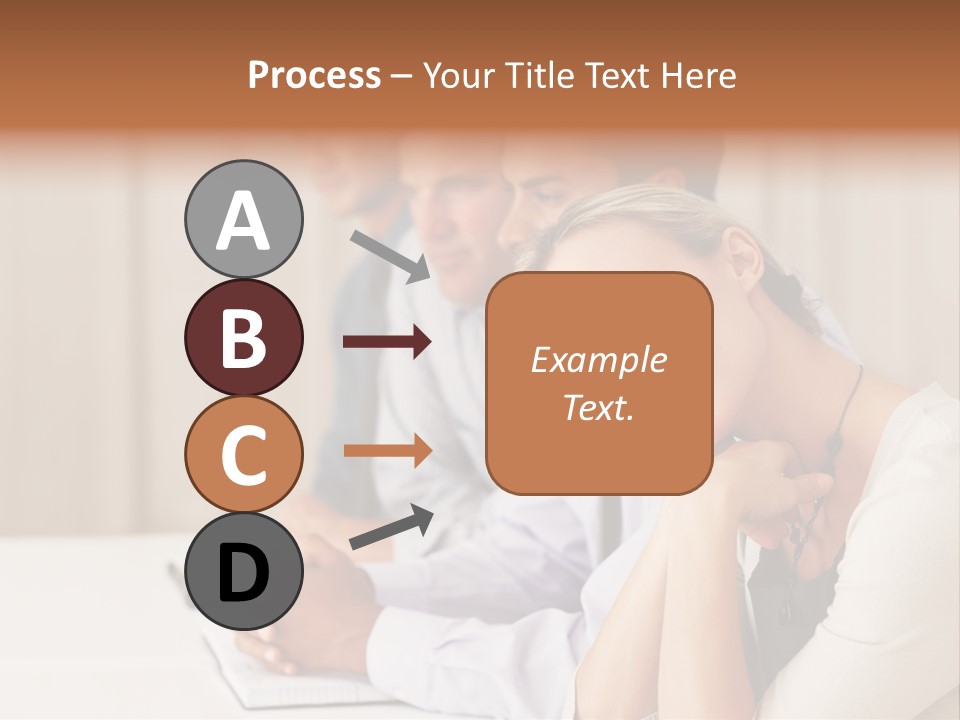 Process – Your Title Text Here

A

B

C

D

Example Text.